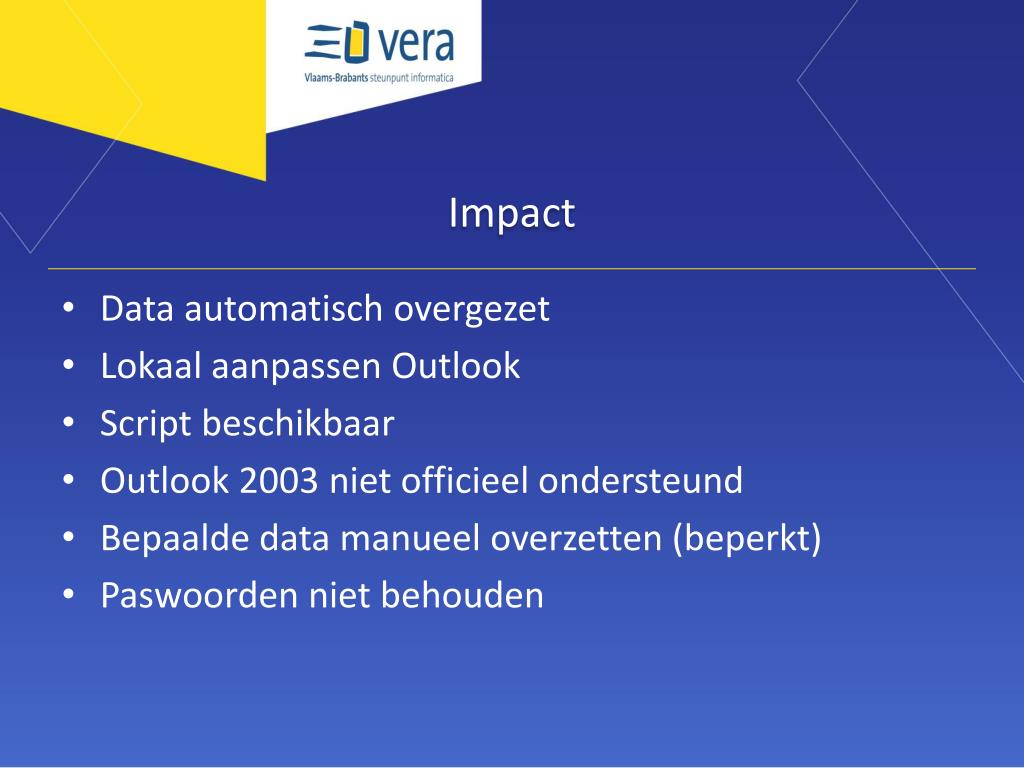 vera
Vlaams-Brabants steunpunt informatica

Impact

• Data automatisch overgezet
• Lokaal aanpassen Outlook
• Script beschikbaar
• Outlook 2003 niet officieel ondersteund
• Bepaalde data manueel overzetten (beperkt)
• Paswoorden niet behouden